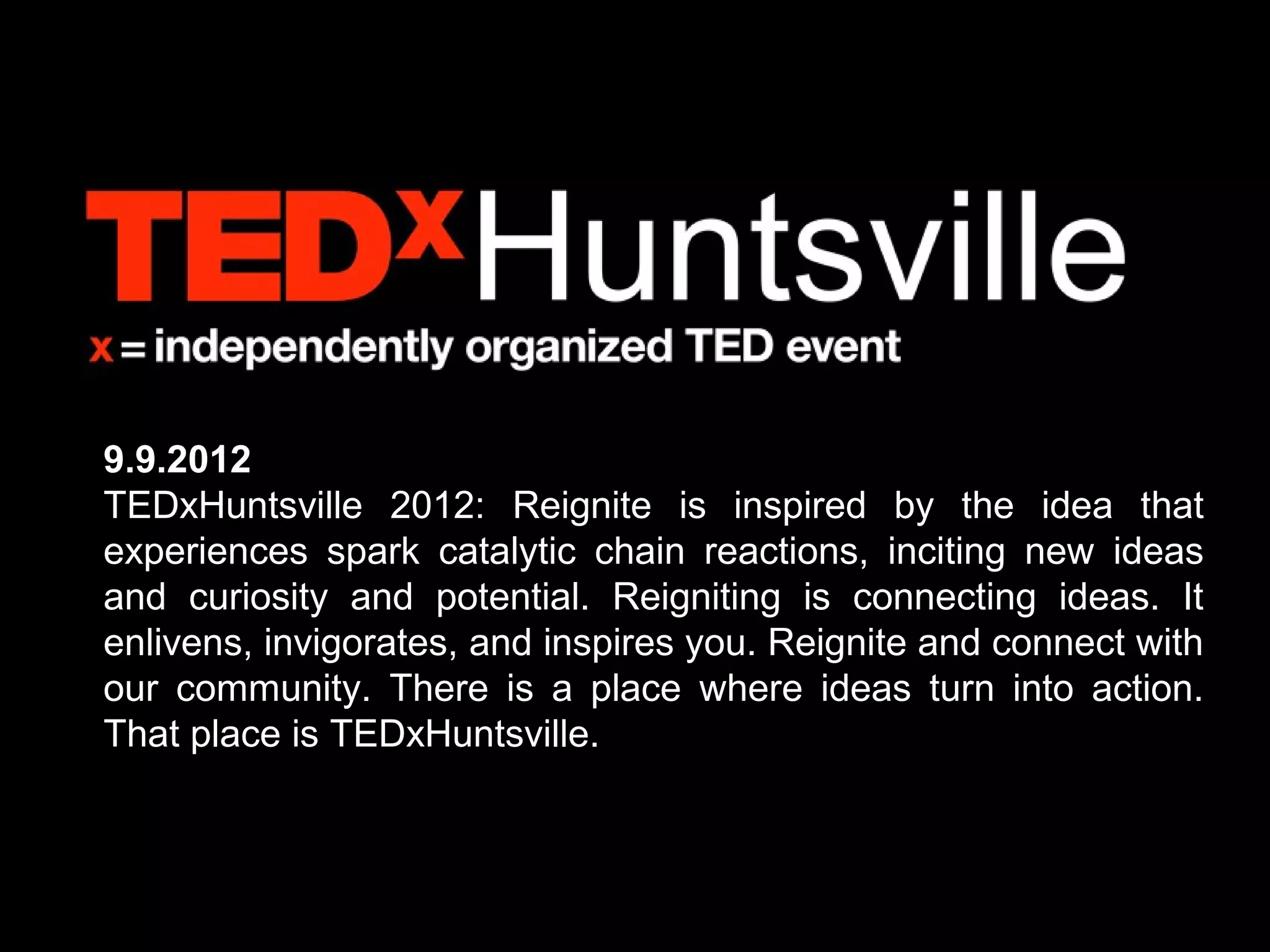 TEDxHuntsville
x = independently organized TED event

9.9.2012
TEDxHuntsville 2012: Reignite is inspired by the idea that experiences spark catalytic chain reactions, inciting new ideas and curiosity and potential. Reigniting is connecting ideas. It enlivens, invigorates, and inspires you. Reignite and connect with our community. There is a place where ideas turn into action. That place is TEDxHuntsville.